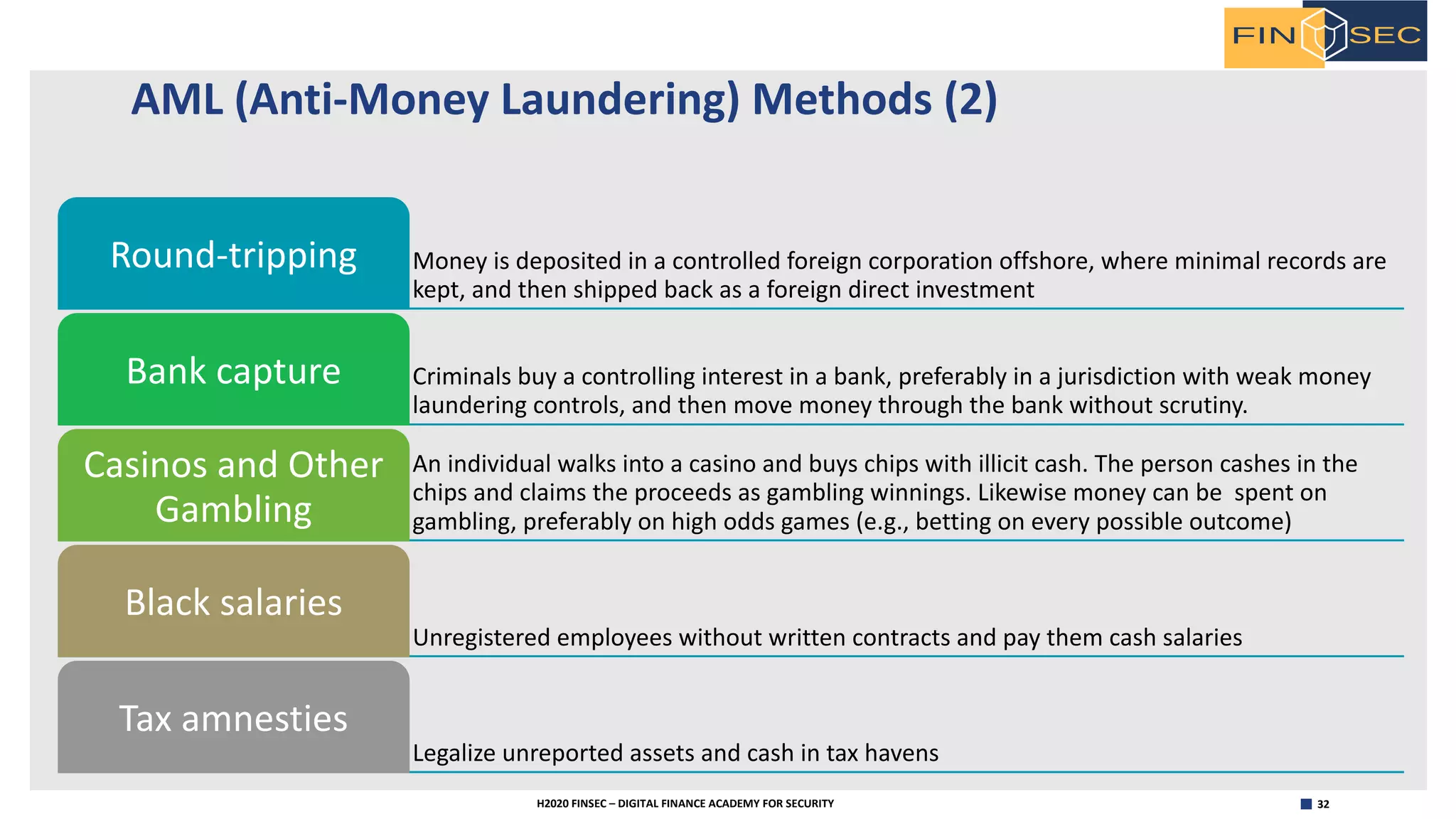 FIN SEC

AML (Anti-Money Laundering) Methods (2)

Round-tripping

Money is deposited in a controlled foreign corporation offshore, where minimal records are kept, and then shipped back as a foreign direct investment

Bank capture

Criminals buy a controlling interest in a bank, preferably in a jurisdiction with weak money laundering controls, and then move money through the bank without scrutiny.

Casinos and Other Gambling

An individual walks into a casino and buys chips with illicit cash. The person cashes in the chips and claims the proceeds as gambling winnings. Likewise money can be spent on gambling, preferably on high odds games (e.g., betting on every possible outcome)

Black salaries

Unregistered employees without written contracts and pay them cash salaries

Tax amnesties

Legalize unreported assets and cash in tax havens

H2020 FINSEC – DIGITAL FINANCE ACADEMY FOR SECURITY

32